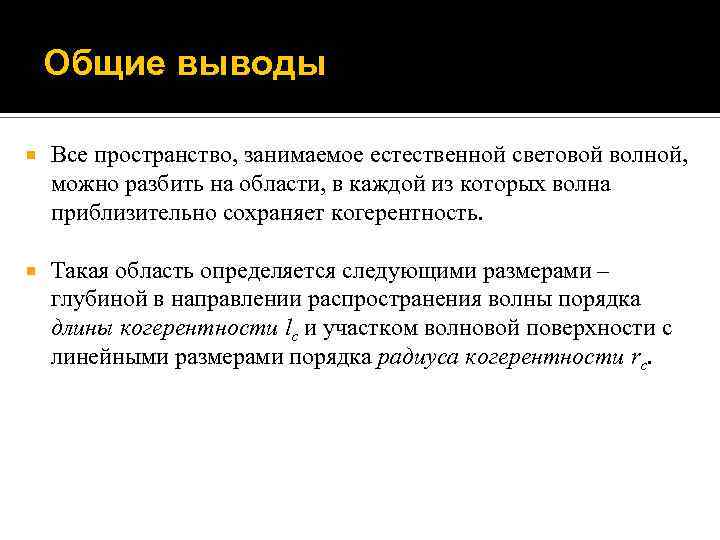 Общие выводы

Все пространство, занимаемое естественной световой волной, можно разбить на области, в каждой из которых волна приблизительно сохраняет когерентность.

Такая область определяется следующими размерами – глубиной в направлении распространения волны порядка длины когерентности $l_c$ и участком волновой поверхности с линейными размерами порядка радиуса когерентности $r_c$.